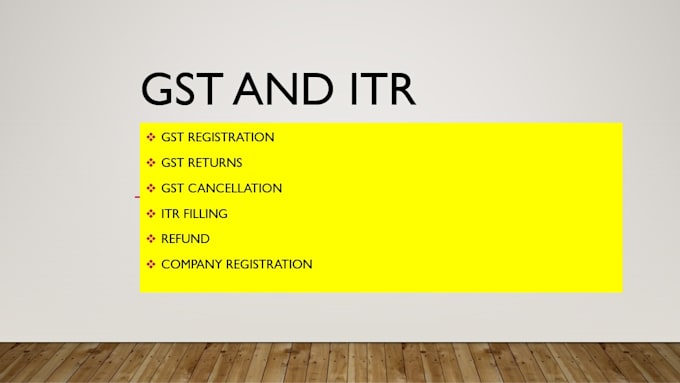 GST AND ITR

❖ GST REGISTRATION
❖ GST RETURNS
❖ GST CANCELLATION
❖ ITR FILLING
❖ REFUND
❖ COMPANY REGISTRATION